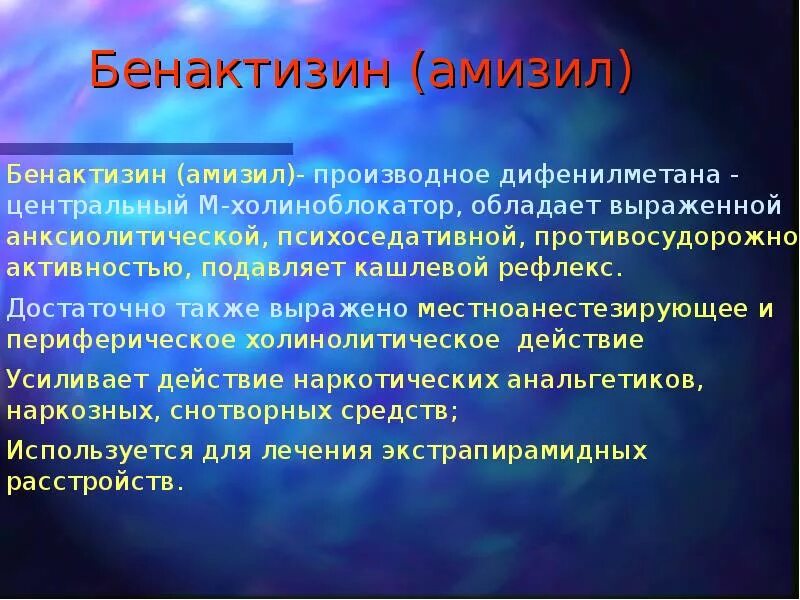 Бенактизин (амизил)

Бенактизин (амизил)- производное дифенилметана - центральный М-холиноблокатор, обладает выраженной анксиолитической, психоседативной, противосудорожно активностью, подавляет кашлевой рефлекс.

Достаточно также выражено местноанестезирующее и периферическое холинолитическое действие

Усиливает действие наркотических анальгетиков, наркозных, снотворных средств;

Используется для лечения экстрапирамидных расстройств.